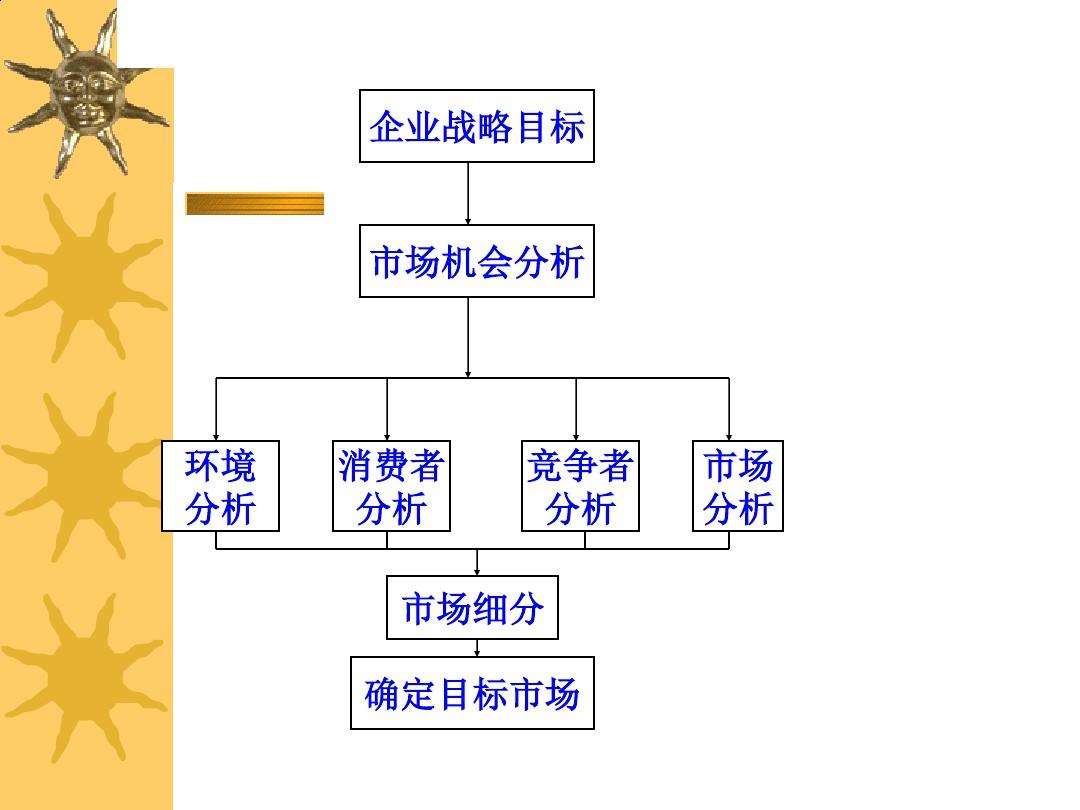 企业战略目标

市场机会分析

环境分析

消费者分析

竞争者分析

市场分析

市场细分

确定目标市场